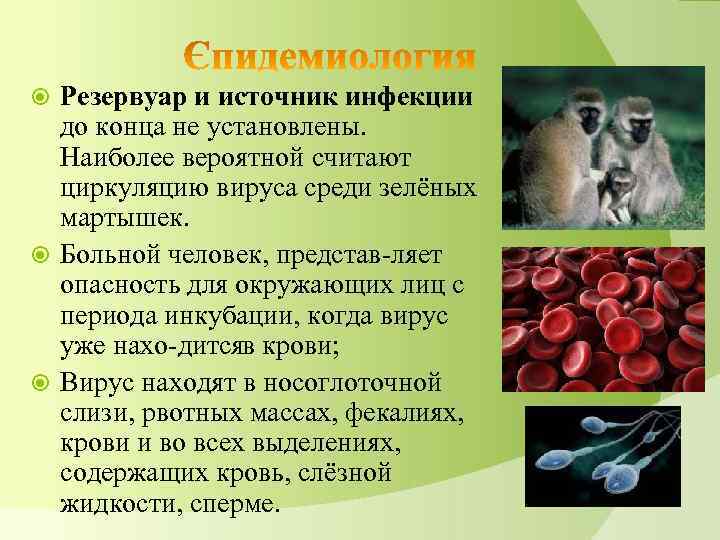 Єпидемиология

Резервуар и источник инфекции до конца не установлены. Наиболее вероятной считают циркуляцию вируса среди зелёных мартышек.

Больной человек, представ-ляет опасность для окружающих лиц с периода инкубации, когда вирус уже нахо-дитсяв крови;

Вирус находят в носоглоточной слизи, рвотных массах, фекалиях, крови и во всех выделениях, содержащих кровь, слёзной жидкости, сперме.